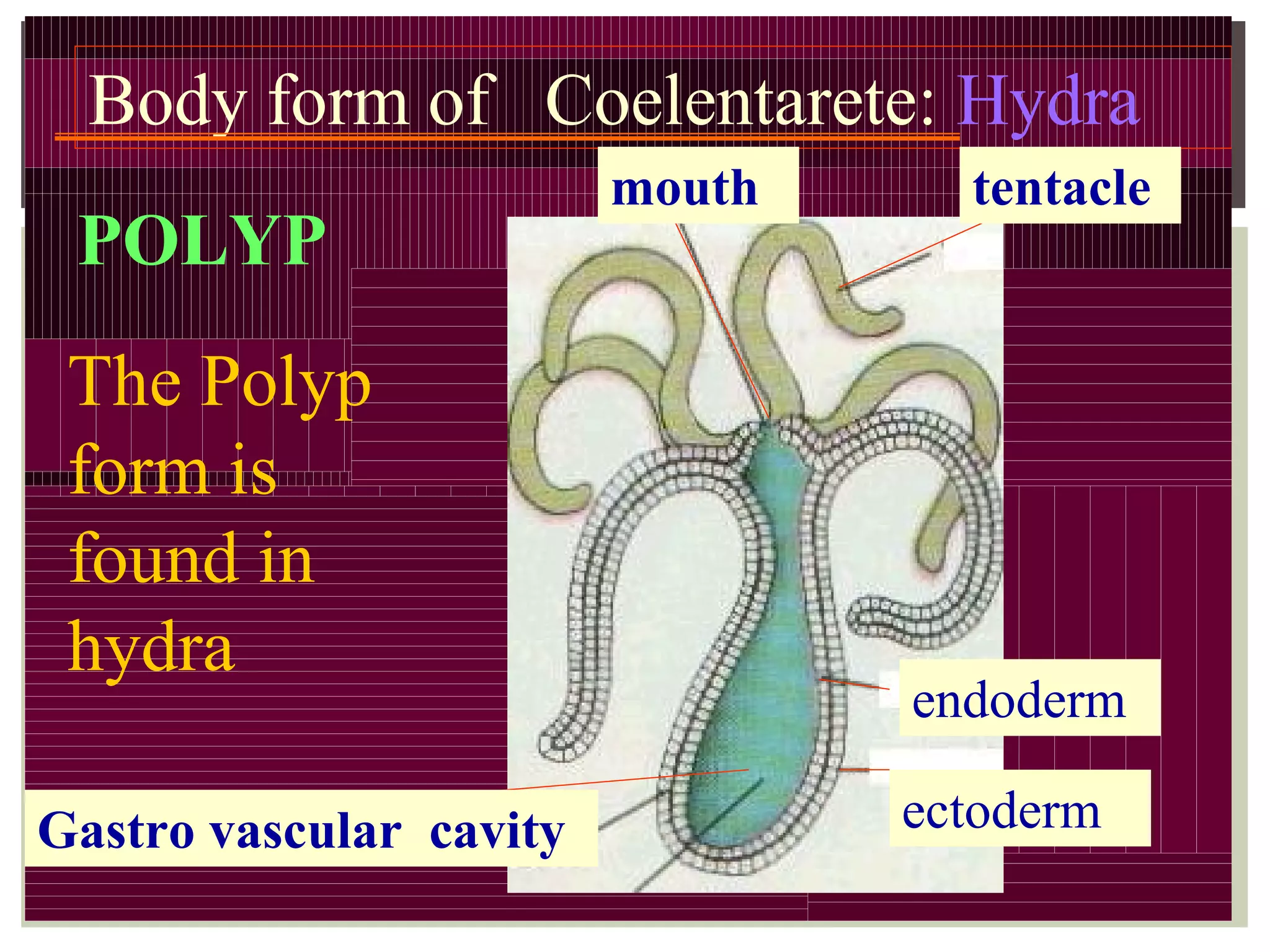 Body form of Coelentarete: Hydra

POLYP

The Polyp form is found in hydra

mouth

tentacle

endoderm

ectoderm

Gastro vascular cavity